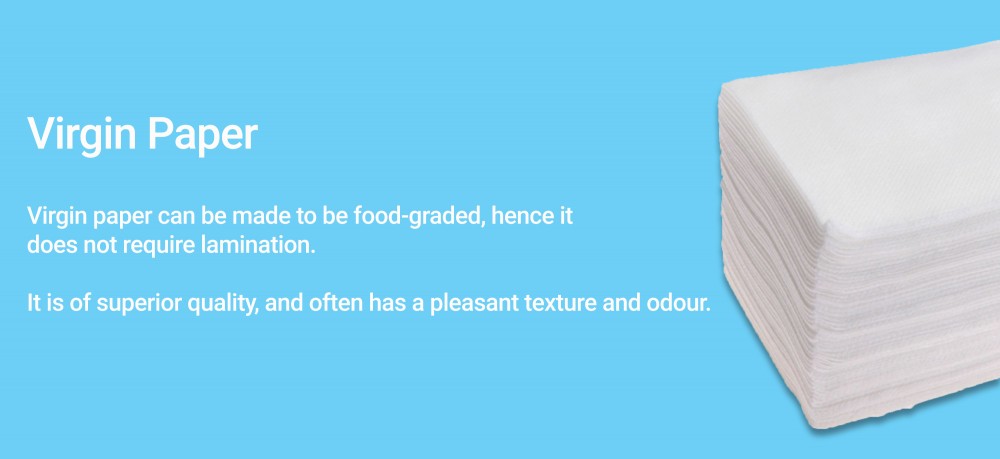 Virgin Paper

Virgin paper can be made to be food-graded, hence it does not require lamination.

It is of superior quality, and often has a pleasant texture and odour.